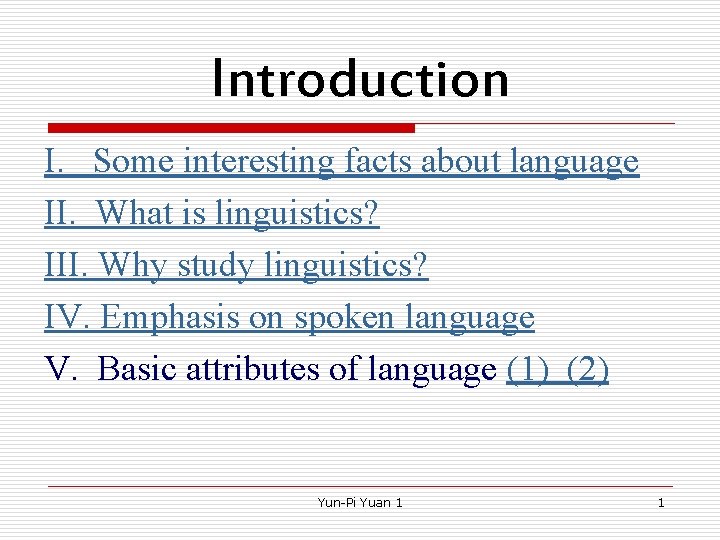 Introduction

I. Some interesting facts about language

II. What is linguistics?

III. Why study linguistics?

IV. Emphasis on spoken language

V. Basic attributes of language (1) (2)

Yun-Pi Yuan 1

1